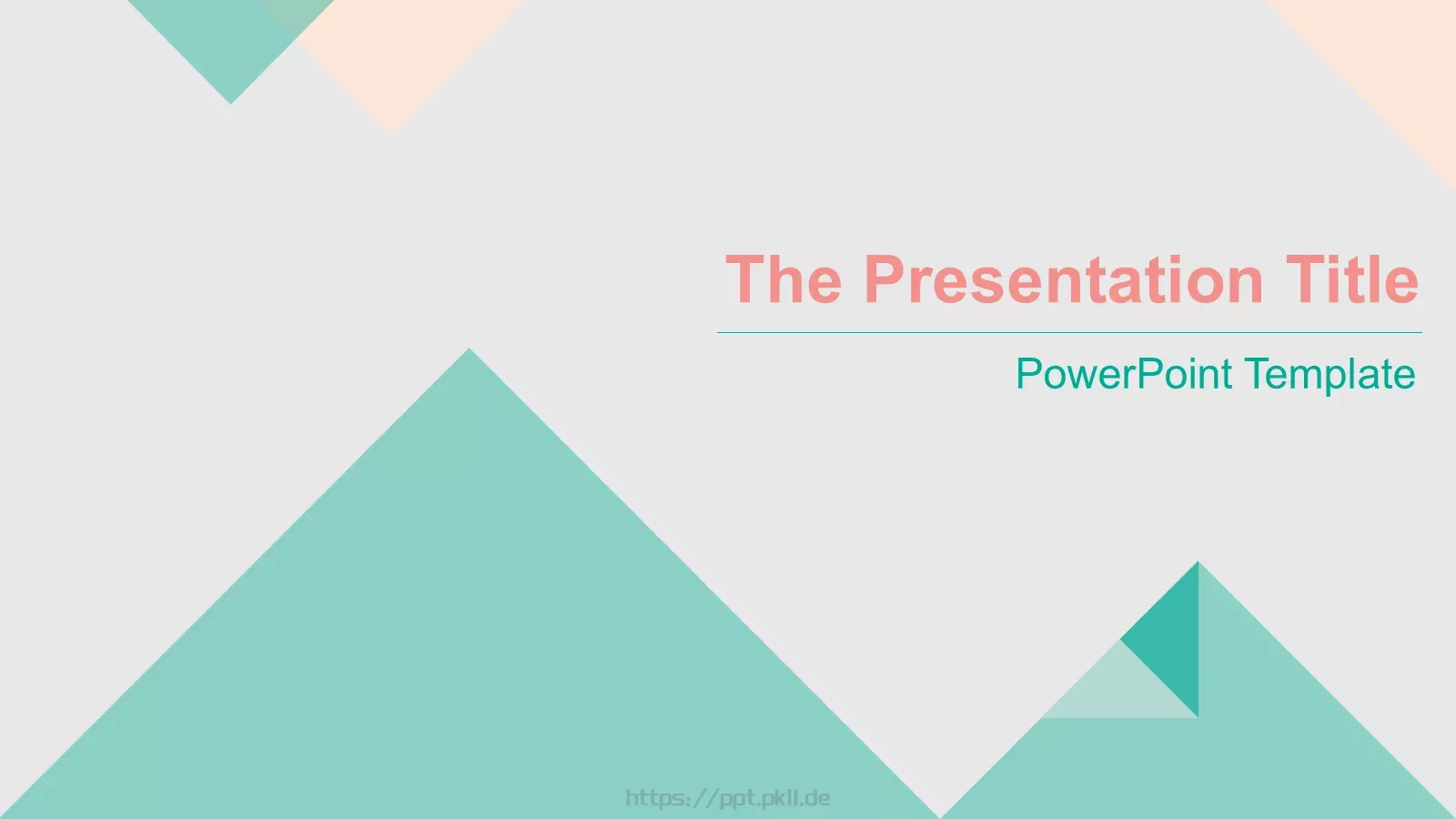 The Presentation Title

PowerPoint Template

https://ppt.pkll.de